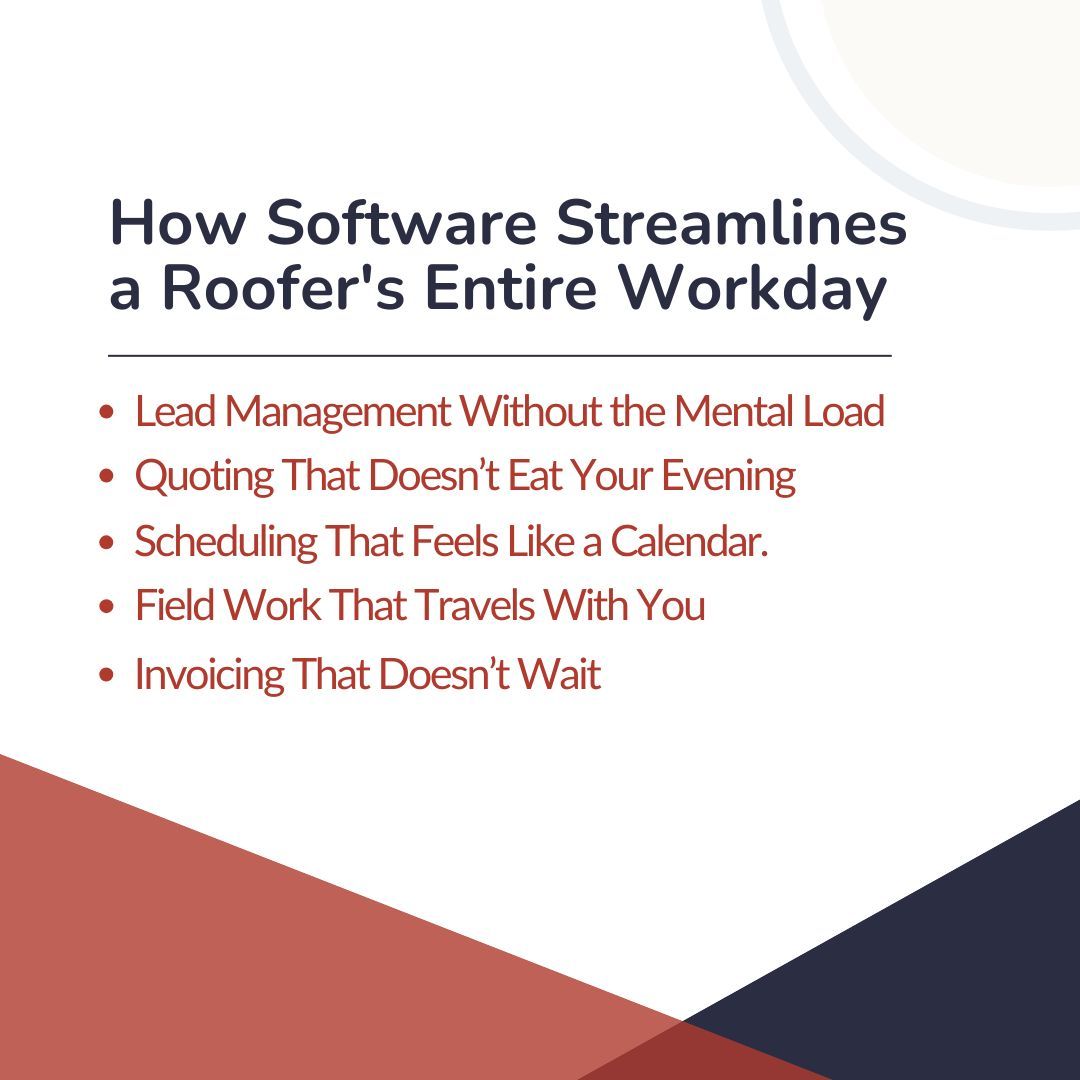 How Software Streamlines a Roofer's Entire Workday

- Lead Management Without the Mental Load
- Quoting That Doesn’t Eat Your Evening
- Scheduling That Feels Like a Calendar.
- Field Work That Travels With You
- Invoicing That Doesn’t Wait